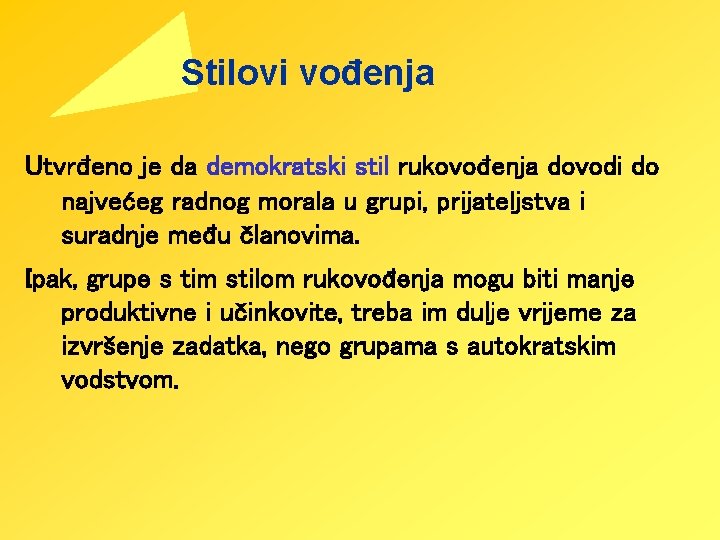 Stilovi vođenja

Utvrđeno je da demokratski stil rukovođenja dovodi do najvećeg radnog morala u grupi, prijateljstva i suradnje među članovima.

Ipak, grupe s tim stilom rukovođenja mogu biti manje produktivne i učinkovite, treba im dulje vrijeme za izvršenje zadatka, nego grupama s autokratskim vodstvom.